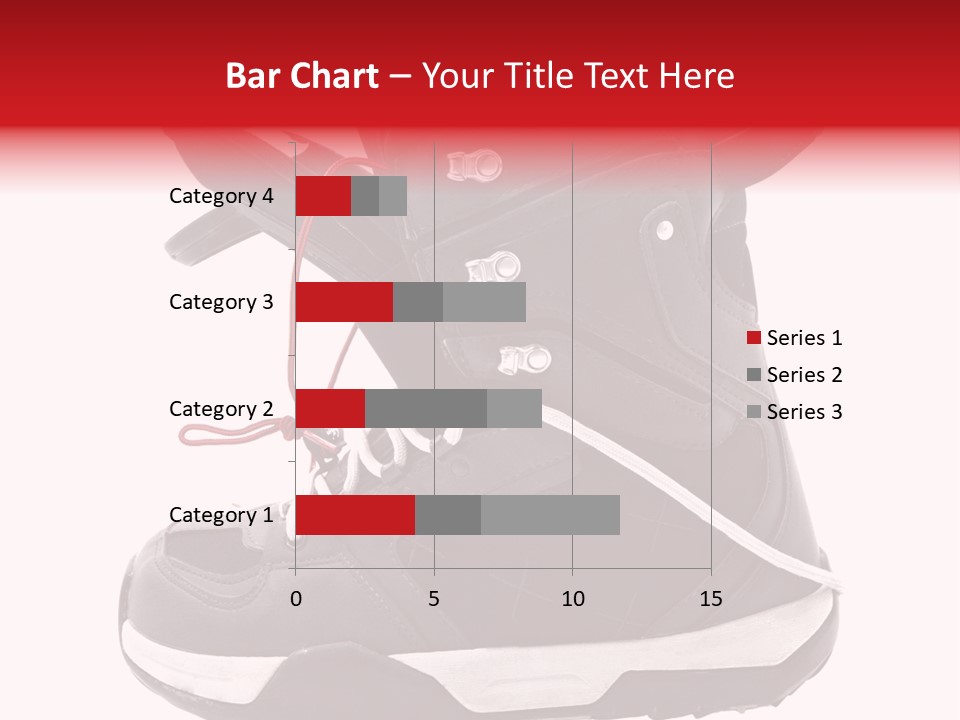 Bar Chart – Your Title Text Here

Category 4
Category 3
Category 2
Category 1

0
5
10
15

Series 1
Series 2
Series 3